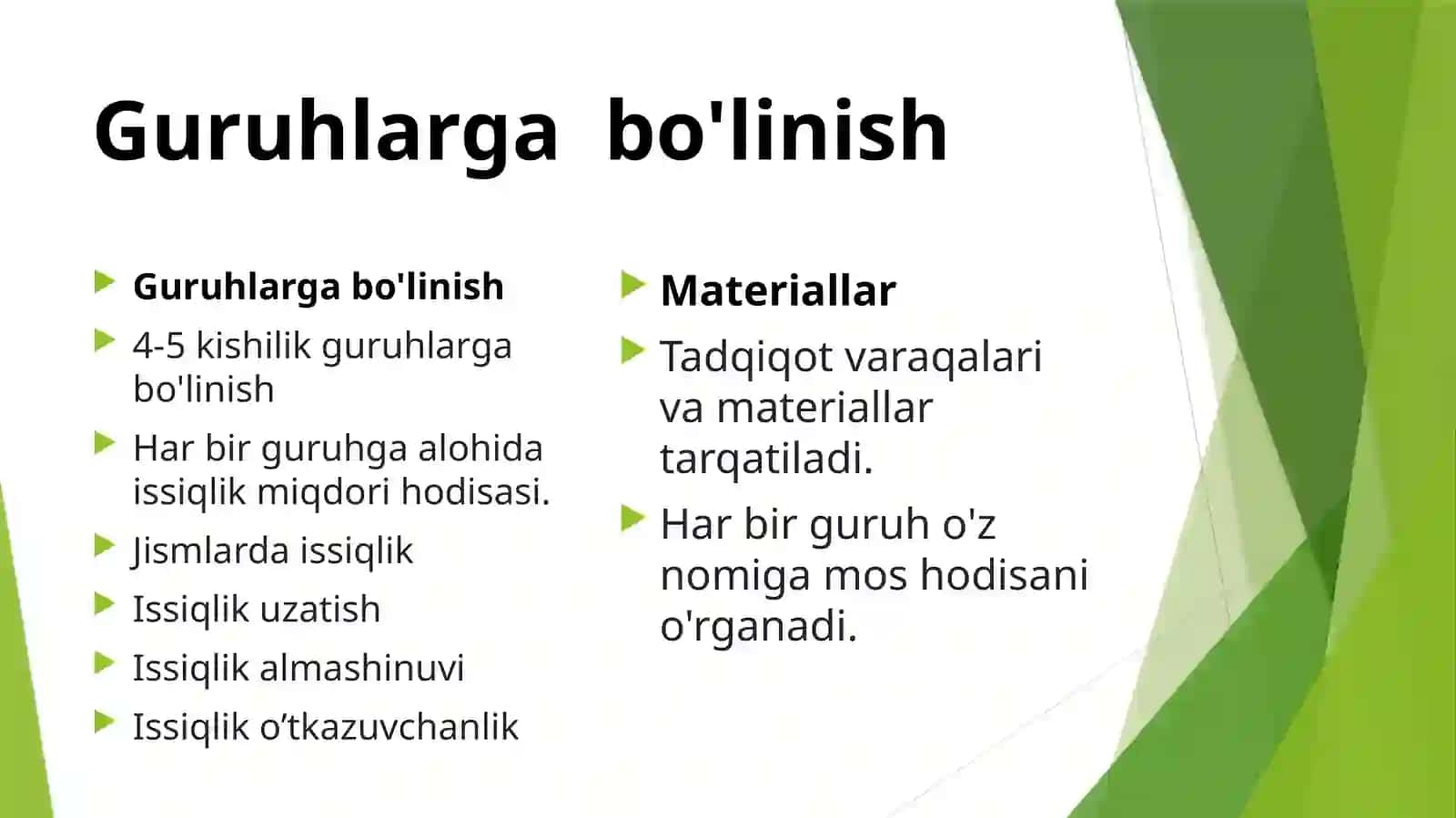 Guruhlarga bo'linish

Guruhlarga bo'linish

4-5 kishilik guruhlarga bo'linish

Har bir guruhga alohida issiqlik miqdori hodisasi.

Jismlarda issiqlik

Issiqlik uzatish

Issiqlik almashinuvi

Issiqlik o’tkazuvchanlik

Materiallar

Tadqiqot varaqalari va materiallar tarqatiladi.

Har bir guruh o'z nomiga mos hodisani o'rganadi.